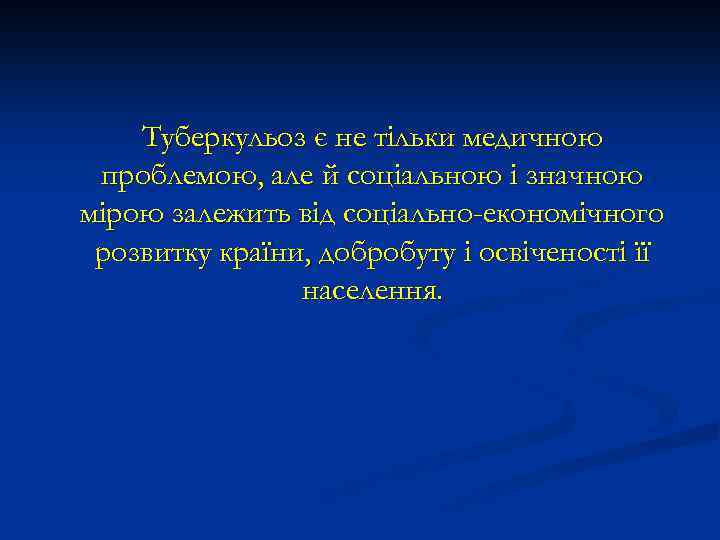 Туберкульоз є не тільки медичною проблемою, але й соціальною і значною мірою залежить від соціально-економічного розвитку країни, добробуту і освіченості її населення.